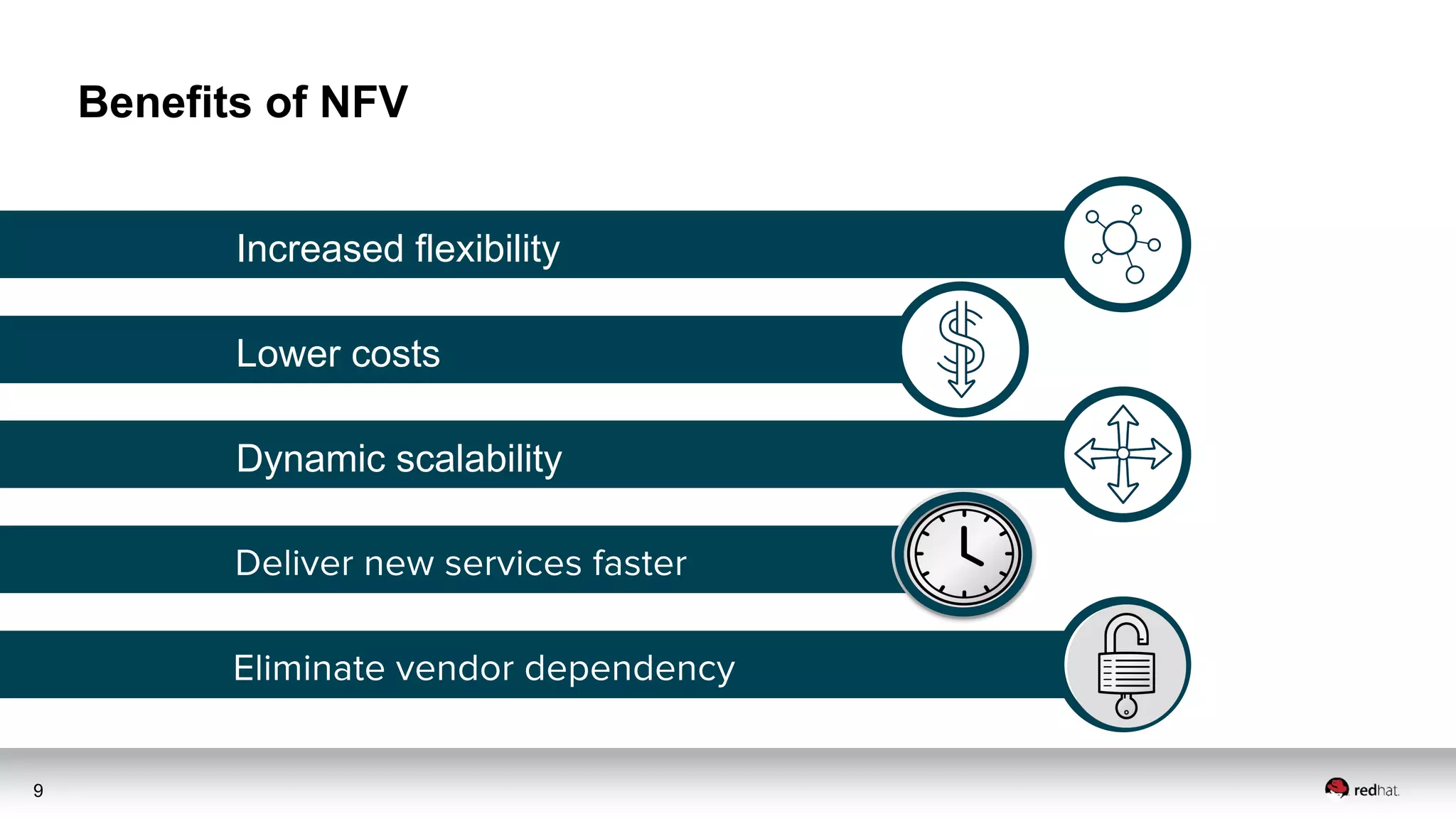 Benefits of NFV

Increased flexibility

Lower costs

Dynamic scalability

Deliver new services faster

Eliminate vendor dependency

9

redhat.